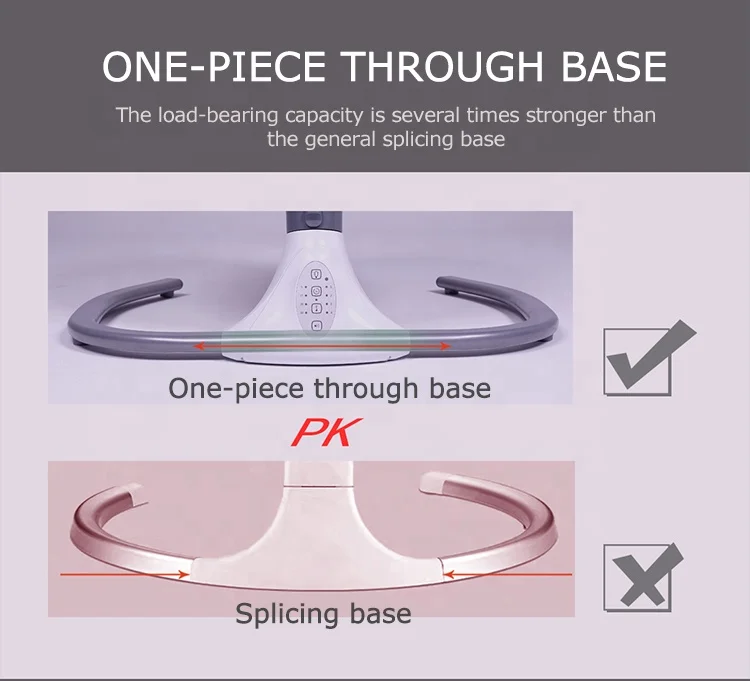 ONE-PIECE THROUGH BASE

The load-bearing capacity is several times stronger than the general splicing base

One-piece through base

PK

Splicing base